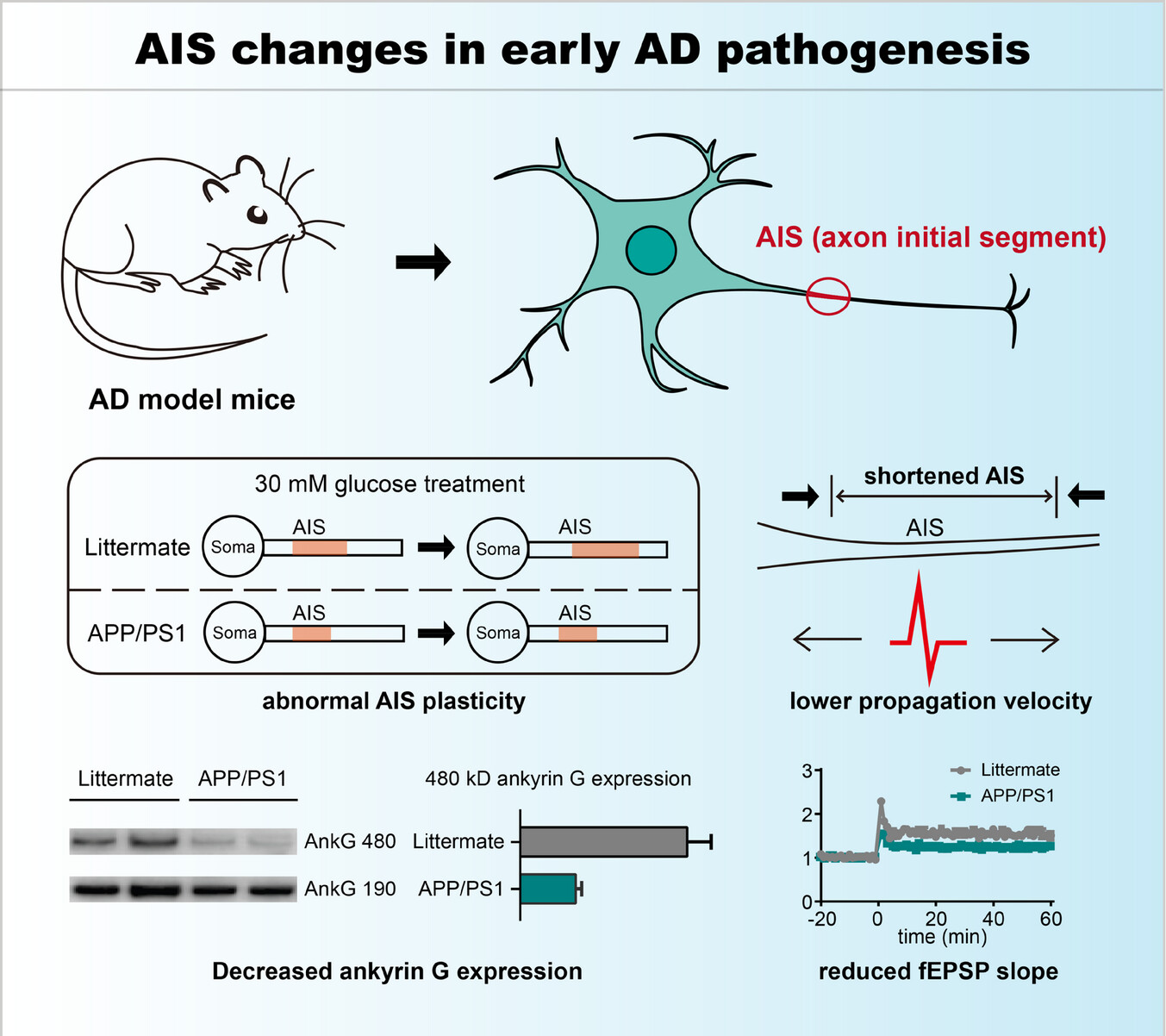 AIS changes in early AD pathogenesis

AD model mice

AIS (axon initial segment)

30 mM glucose treatment

Littermate Soma AIS Soma AIS

APP/PS1 Soma AIS Soma AIS

abnormal AIS plasticity

shortened AIS

AIS

lower propagation velocity

Littermate APP/PS1

AnkG 480

AnkG 190

480 kD ankyrin G expression

Littermate

APP/PS1

Decreased ankyrin G expression

Littermate

APP/PS1

3
2
1
0
-20 0 20 40 60
time (min)

reduced fEPSP slope